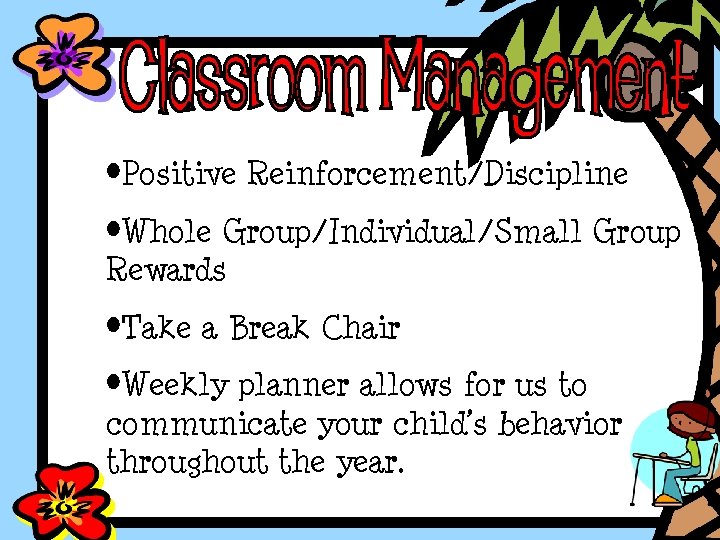 Classroom Management

•Positive Reinforcement/Discipline

•Whole Group/Individual/Small Group Rewards

•Take a Break Chair

•Weekly planner allows for us to communicate your child's behavior throughout the year.